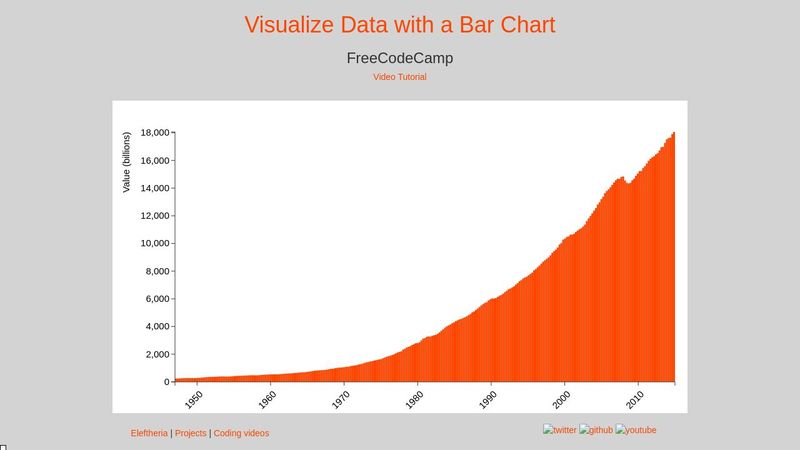 Visualize Data with a Bar Chart

FreeCodeCamp

Video Tutorial

Value (billions)

18,000
16,000
14,000
12,000
10,000
8,000
6,000
4,000
2,000
0

1950 1960 1970 1980 1990 2000 2010

Eleftheria | Projects | Coding videos

twitter github youtube